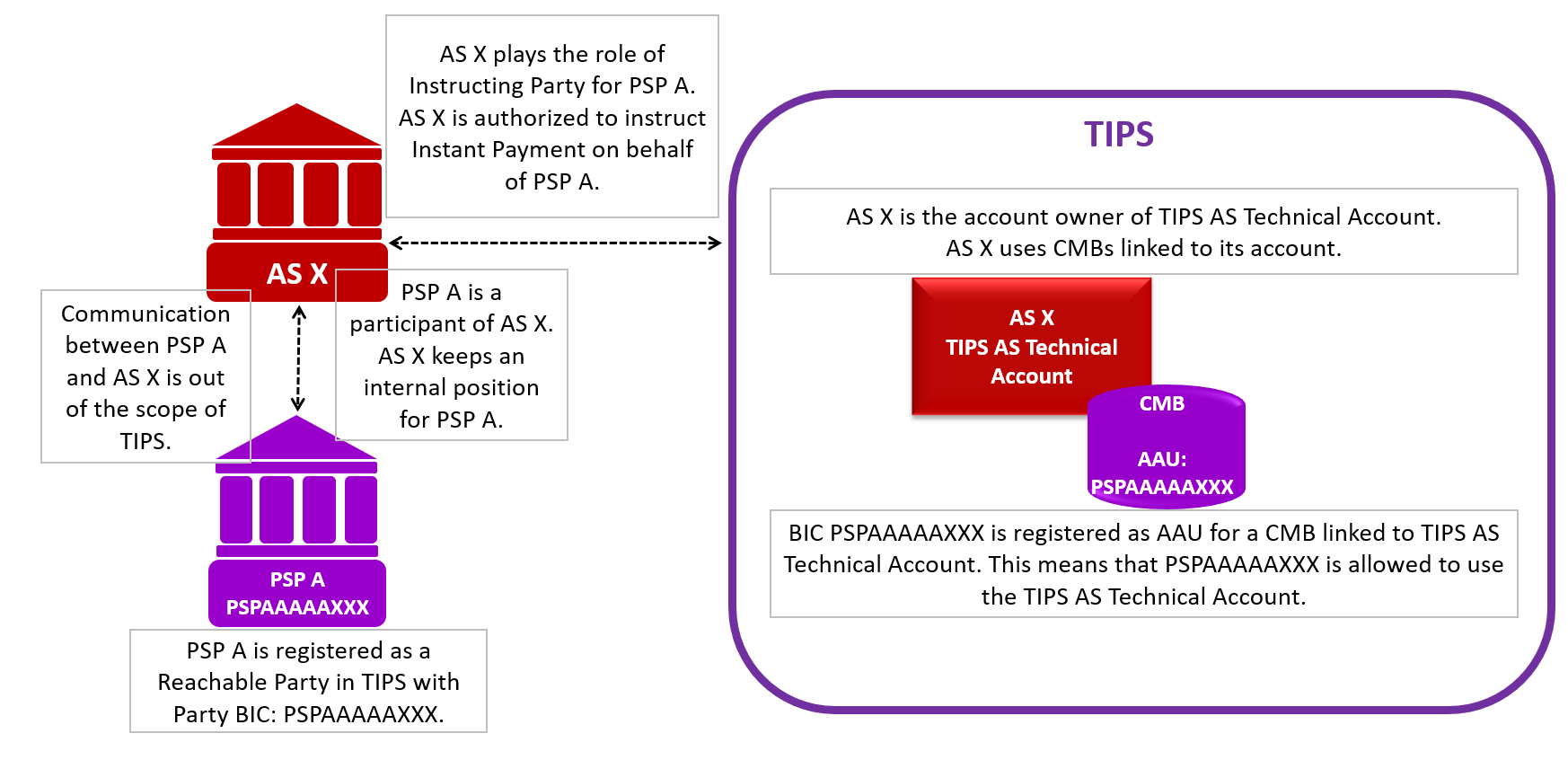 AS X plays the role of Instructing Party for PSP A. AS X is authorized to instruct Instant Payment on behalf of PSP A.

AS X

Communication between PSP A and AS X is out of the scope of TIPS.

PSP A is a participant of AS X. AS X keeps an internal position for PSP A.

PSP A
PSPAAAAAXXX

PSP A is registered as a Reachable Party in TIPS with Party BIC: PSPAAAAAXXX.

TIPS

AS X is the account owner of TIPS AS Technical Account.
AS X uses CMBs linked to its account.

AS X
TIPS AS Technical Account

CMB

AAU:
PSPAAAAAXXX

BIC PSPAAAAAXXX is registered as AAU for a CMB linked to TIPS AS Technical Account. This means that PSPAAAAAXXX is allowed to use the TIPS AS Technical Account.